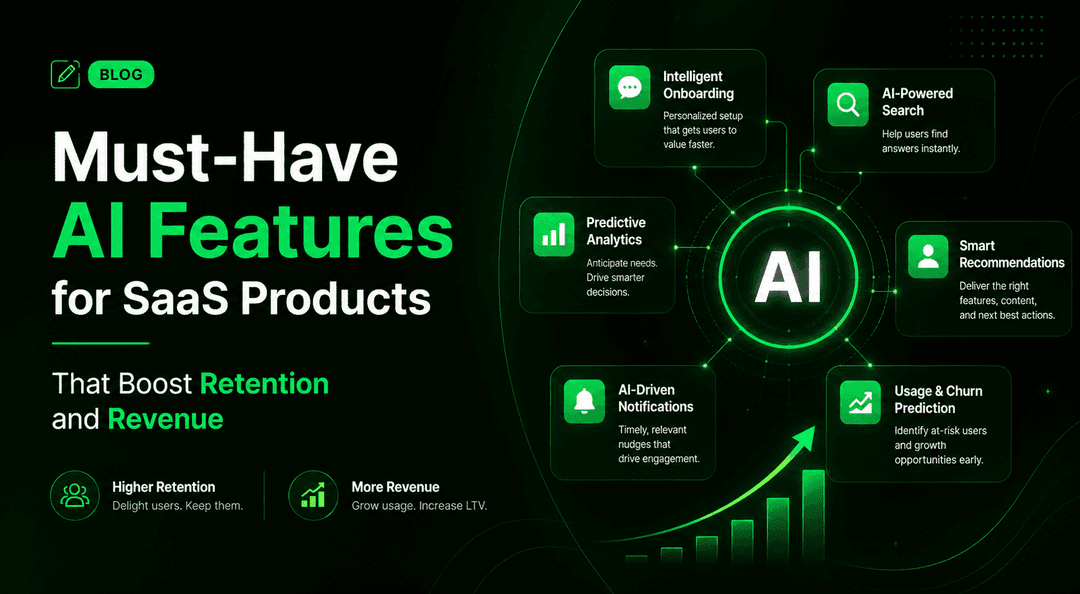 BLOG

Must-Have AI Features for SaaS Products

That Boost Retention and Revenue

Higher Retention
Delight users. Keep them.

More Revenue
Grow usage. Increase LTV.

Intelligent Onboarding
Personalized setup that gets users to value faster.

AI-Powered Search
Help users find answers instantly.

Predictive Analytics
Anticipate needs. Drive smarter decisions.

AI

Smart Recommendations
Deliver the right features, content, and next best actions.

AI-Driven Notifications
Timely, relevant nudges that drive engagement.

Usage & Churn Prediction
Identify at-risk users and growth opportunities early.